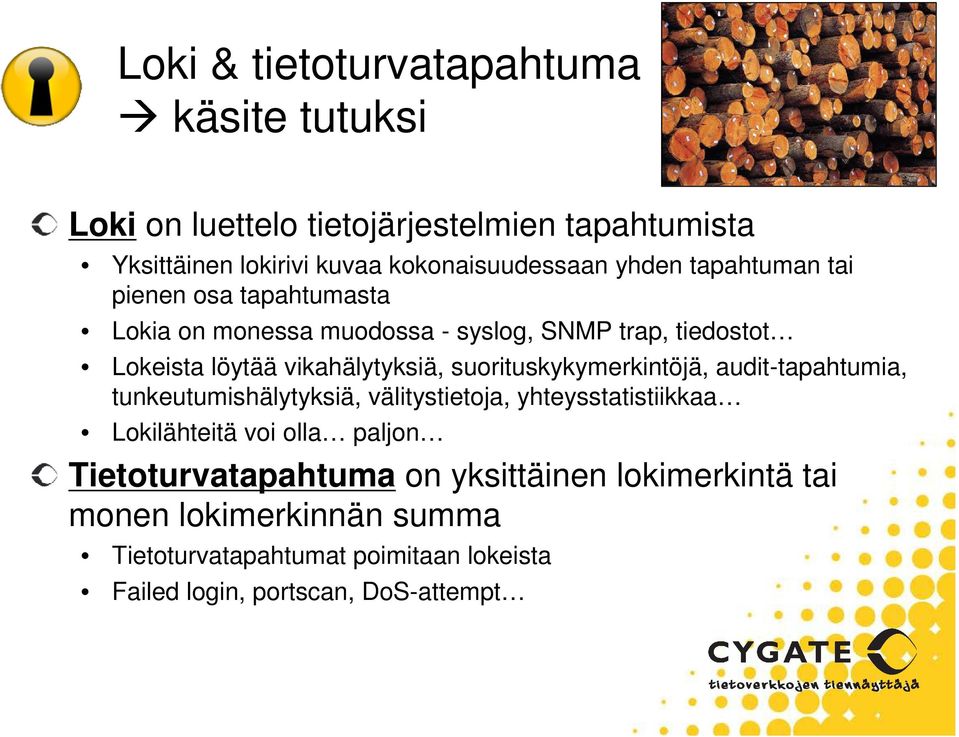 Loki & tietoturvatapahtuma
→ käsite tutuksi

Loki on luettelo tietojärjestelmien tapahtumista
• Yksittäinen lokirivi kuvaa kokonaisuudessaan yhden tapahtuman tai pienen osa tapahtumasta
• Lokia on monessa muodossa - syslog, SNMP trap, tiedostot…
• Lokeista löytää vikahälytyksiä, suorituskykymerkintöjä, audit-tapahtumia, tunkeutumishälytyksiä, välitystietoja, yhteysstatistiikkaa…
• Lokilähteitä voi olla… paljon…

Tietoturvatapahtuma on yksittäinen lokimerkintä tai monen lokimerkinnän summa
• Tietoturvatapahtumat poimitaan lokeista
• Failed login, portscan, DoS-attempt…

CYGATE
tietoverkkojen tiennäyttäjä